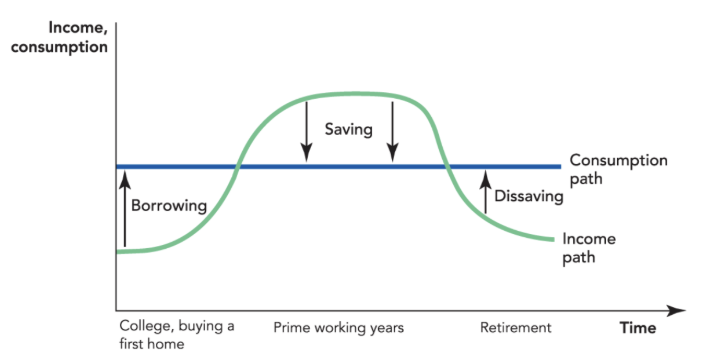 Income, consumption

Saving

Consumption path

Borrowing

Dissaving

Income path

College, buying a first home

Prime working years

Retirement

Time